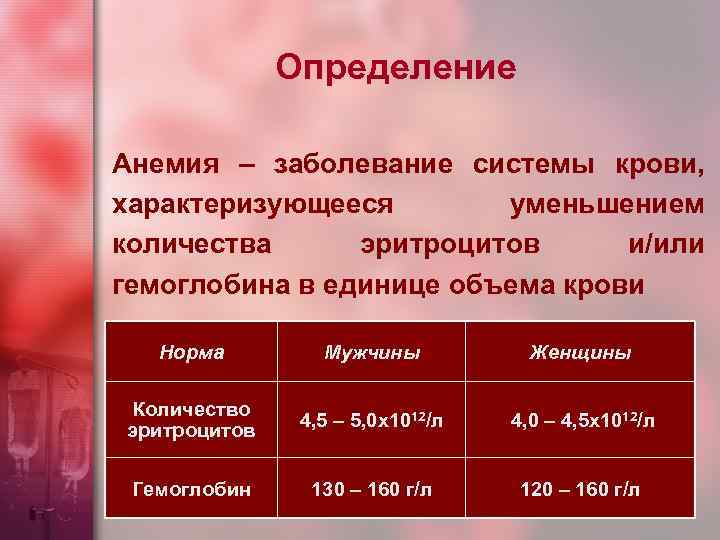 Определение

Анемия – заболевание системы крови, характеризующееся уменьшением количества эритроцитов и/или гемоглобина в единице объема крови

| Норма | Мужчины | Женщины |
|---|---|---|
| Количество эритроцитов | 4,5 – 5,0х$10^{12}$/л | 4,0 – 4,5х$10^{12}$/л |
| Гемоглобин | 130 – 160 г/л | 120 – 160 г/л |